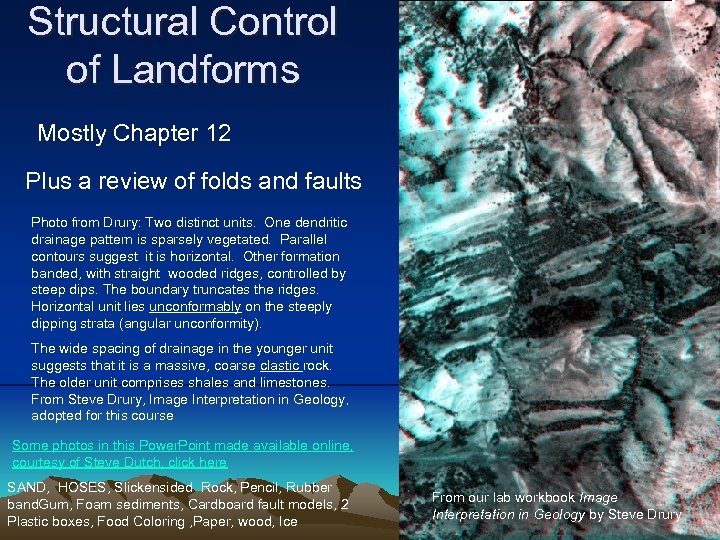 Structural Control of Landforms

Mostly Chapter 12

Plus a review of folds and faults

Photo from Drury: Two distinct units. One dendritic drainage pattern is sparsely vegetated. Parallel contours suggest it is horizontal. Other formation banded, with straight wooded ridges, controlled by steep dips. The boundary truncates the ridges. Horizontal unit lies unconformably on the steeply dipping strata (angular unconformity).

The wide spacing of drainage in the younger unit suggests that it is a massive, coarse clastic rock. The older unit comprises shales and limestones. From Steve Drury, Image Interpretation in Geology, adopted for this course

Some photos in this PowerPoint made available online, courtesy of Steve Dutch, click here

SAND, HOSES, Slickensided Rock, Pencil, Rubber bandGum, Foam sediments, Cardboard fault models, 2 Plastic boxes, Food Coloring ,Paper, wood, Ice

From our lab workbook Image Interpretation in Geology by Steve Drury